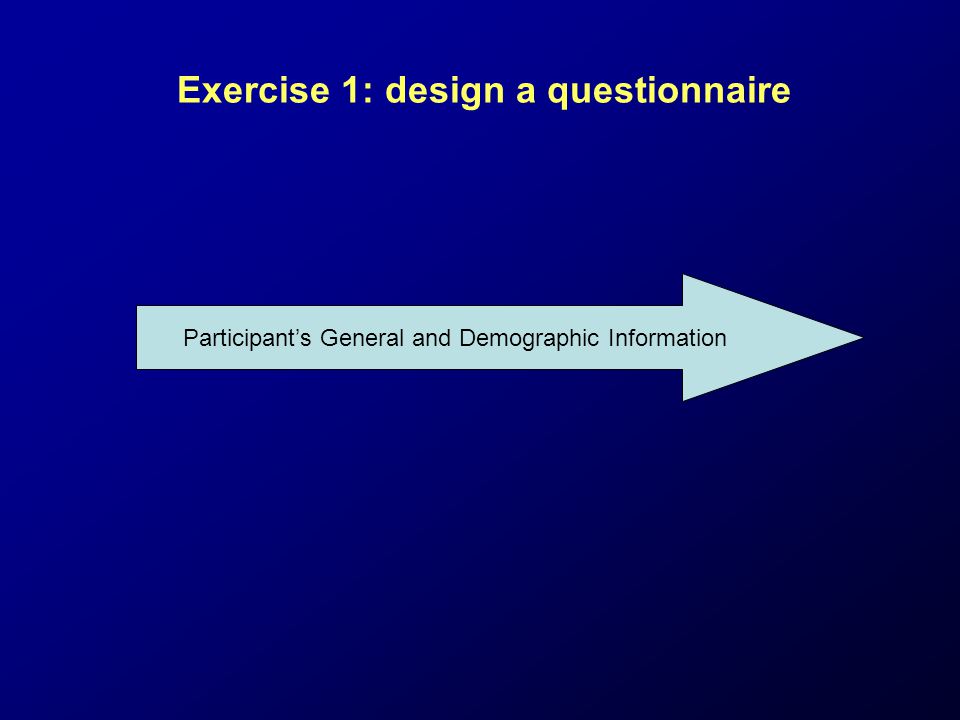 Exercise 1: design a questionnaire

Participant’s General and Demographic Information